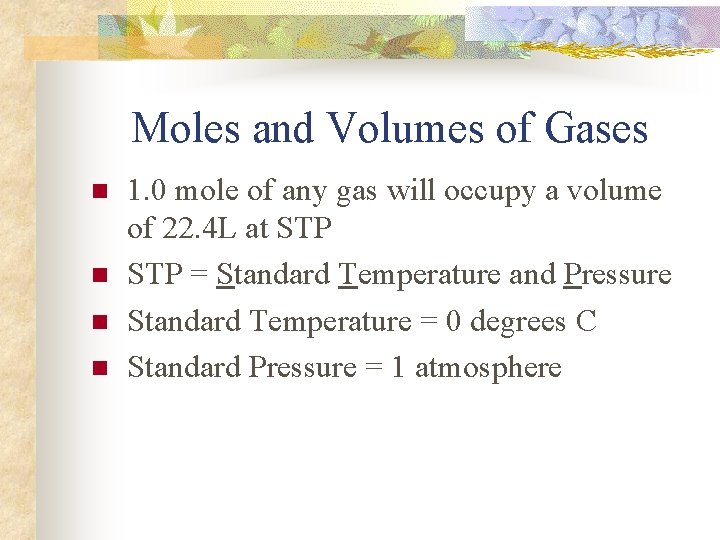 Moles and Volumes of Gases

- 1.0 mole of any gas will occupy a volume of 22.4L at STP
- STP = Standard Temperature and Pressure
- Standard Temperature = 0 degrees C
- Standard Pressure = 1 atmosphere